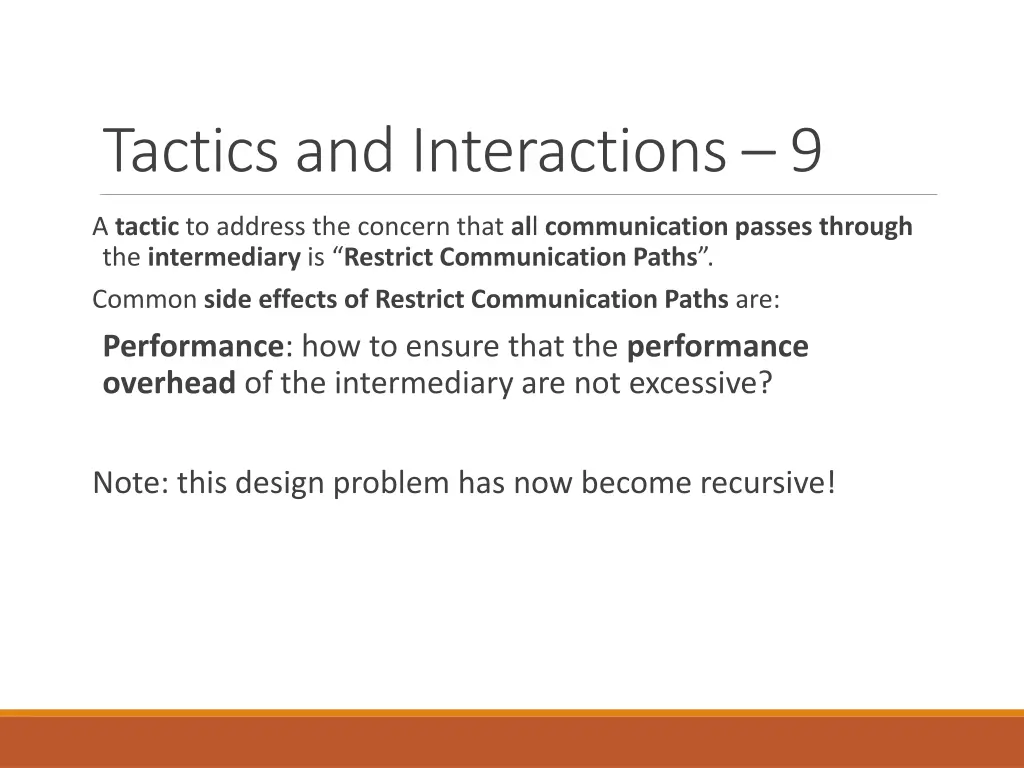 Tactics and Interactions – 9

A tactic to address the concern that all communication passes through the intermediary is “Restrict Communication Paths”.

Common side effects of Restrict Communication Paths are:

Performance: how to ensure that the performance overhead of the intermediary are not excessive?

Note: this design problem has now become recursive!